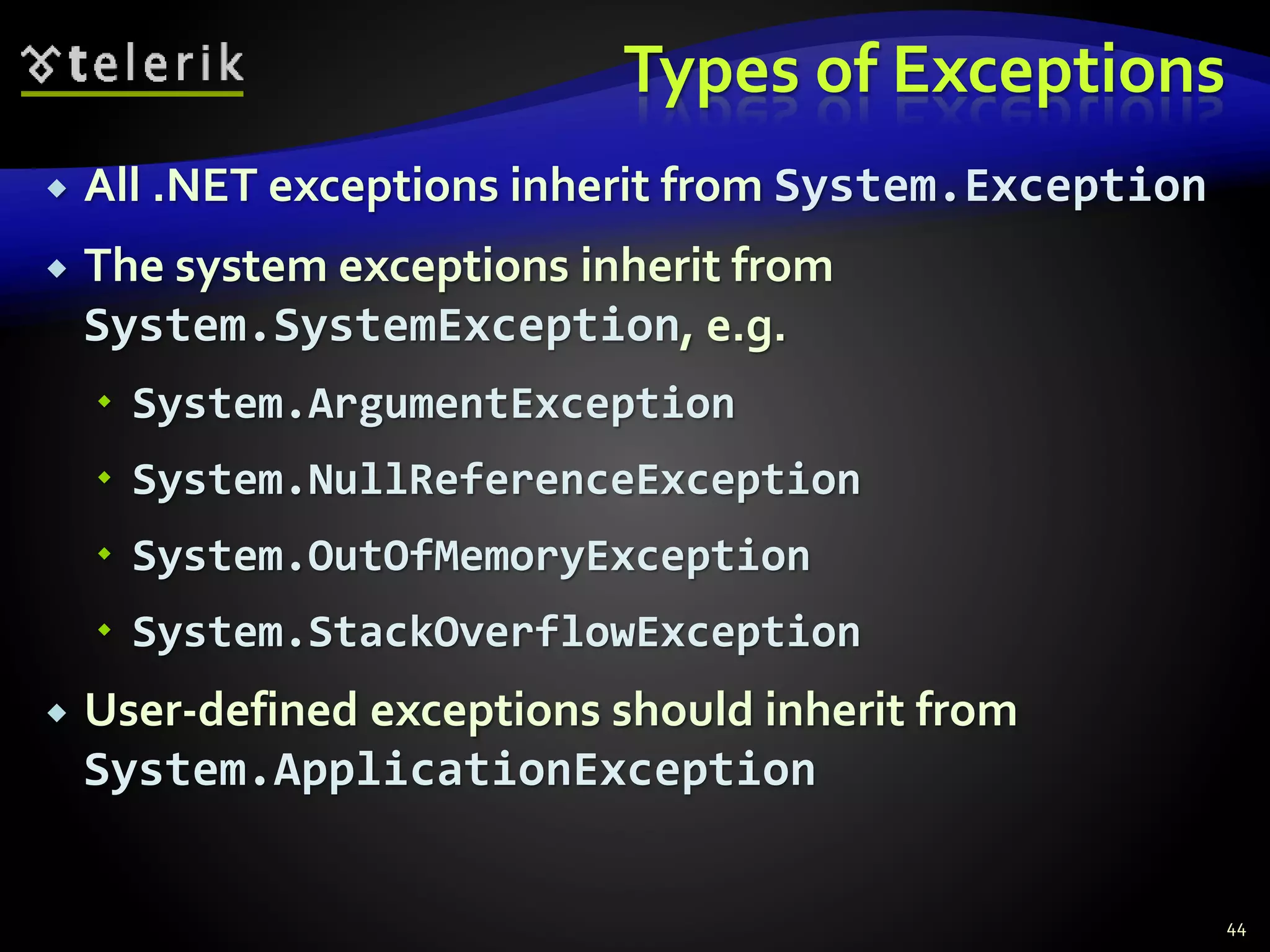 telerik

Types of Exceptions

All .NET exceptions inherit from System.Exception

The system exceptions inherit from System.SystemException, e.g.

System.ArgumentException

System.NullReferenceException

System.OutOfMemoryException

System.StackOverflowException

User-defined exceptions should inherit from System.ApplicationException

44